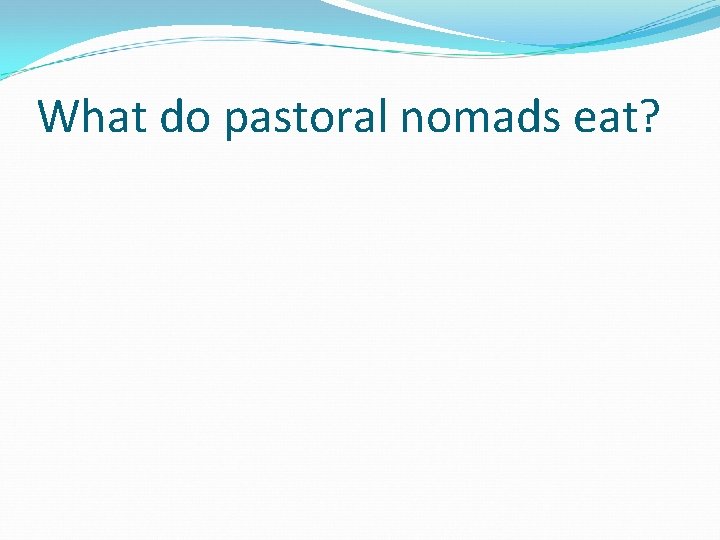 What do pastoral nomads eat?